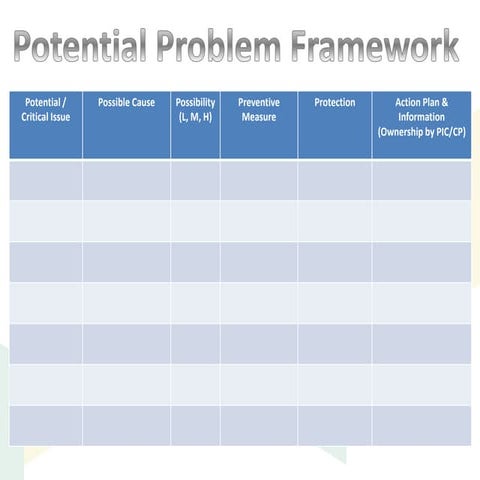 Potential Problem Framework

| Potential / Critical Issue | Possible Cause | Possibility (L, M, H) | Preventive Measure | Protection | Action Plan & Information (Ownership by PIC/CP) |
|---|---|---|---|---|---|
| | | | | | |
| | | | | | |
| | | | | | |
| | | | | | |
| | | | | | |
| | | | | | |
| | | | | | |